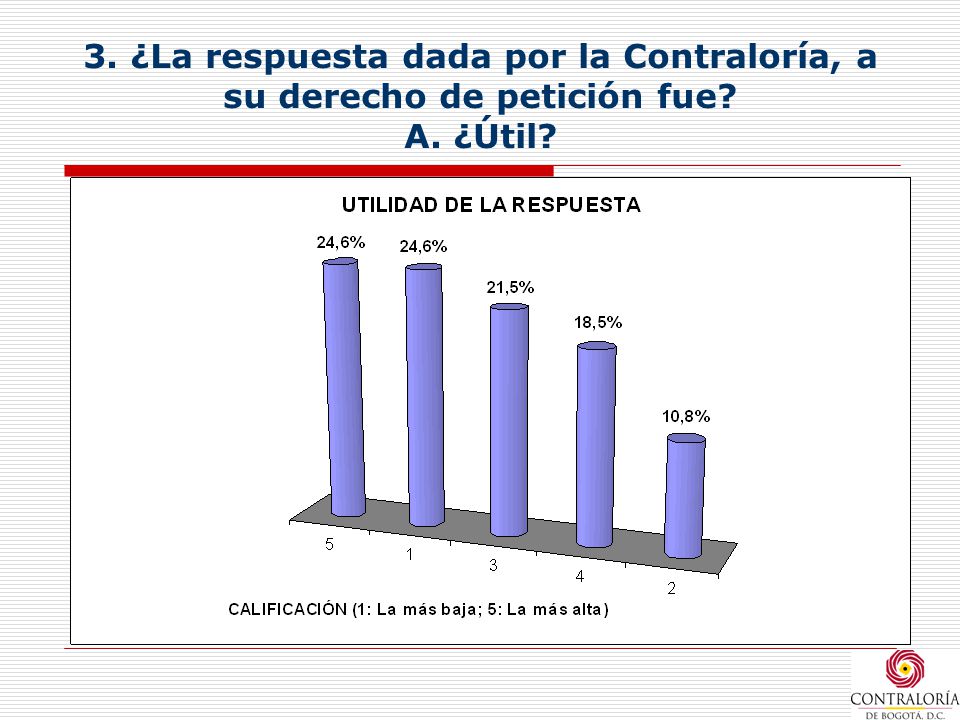 3. ¿La respuesta dada por la Contraloría, a su derecho de petición fue?
A. ¿Útil?

UTILIDAD DE LA RESPUESTA

24,6%
24,6%
21,5%
18,5%
10,8%

5
1
3
4
2

CALIFICACIÓN (1: La más baja; 5: La más alta)

CONTRALORÍA
DE BOGOTÁ, D.C.